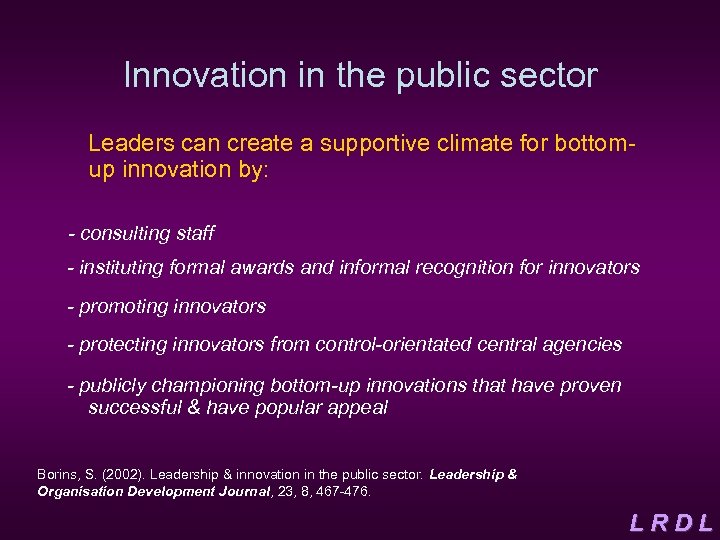 Innovation in the public sector

Leaders can create a supportive climate for bottom-up innovation by:

- consulting staff

- instituting formal awards and informal recognition for innovators

- promoting innovators

- protecting innovators from control-orientated central agencies

- publicly championing bottom-up innovations that have proven successful & have popular appeal

Borins, S. (2002). Leadership & innovation in the public sector. Leadership & Organisation Development Journal, 23, 8, 467-476.

L R D L